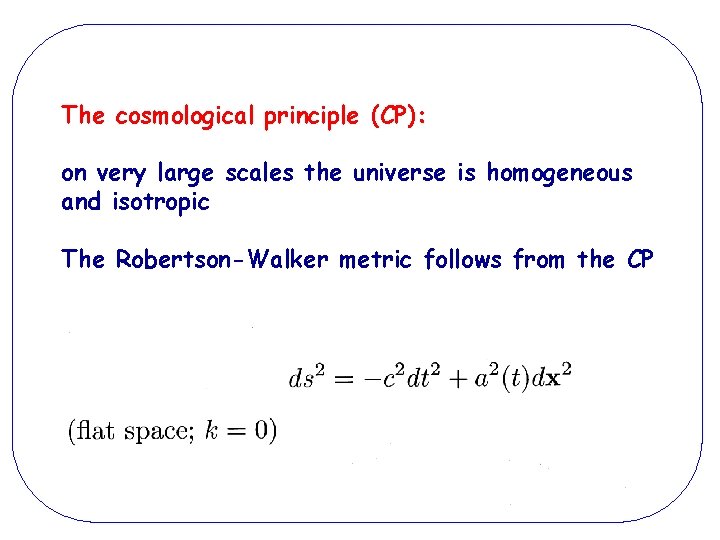 The cosmological principle (CP):

on very large scales the universe is homogeneous and isotropic

The Robertson-Walker metric follows from the CP

$ds^2 = -c^2dt^2 + a^2(t)d\mathbf{x}^2$

(flat space; $k = 0$)